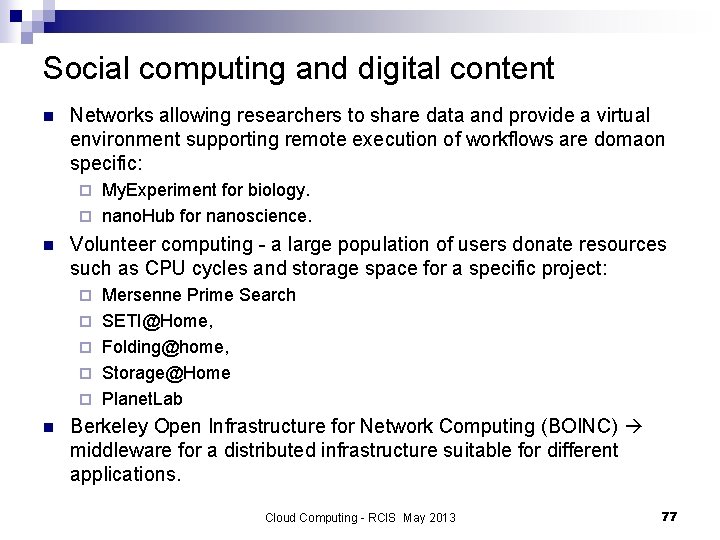 Social computing and digital content

- Networks allowing researchers to share data and provide a virtual environment supporting remote execution of workflows are domaon specific:
  - MyExperiment for biology.
  - nanoHub for nanoscience.
- Volunteer computing - a large population of users donate resources such as CPU cycles and storage space for a specific project:
  - Mersenne Prime Search
  - SETI@Home,
  - Folding@home,
  - Storage@Home
  - PlanetLab
- Berkeley Open Infrastructure for Network Computing (BOINC) → middleware for a distributed infrastructure suitable for different applications.

Cloud Computing - RCIS May 2013 77